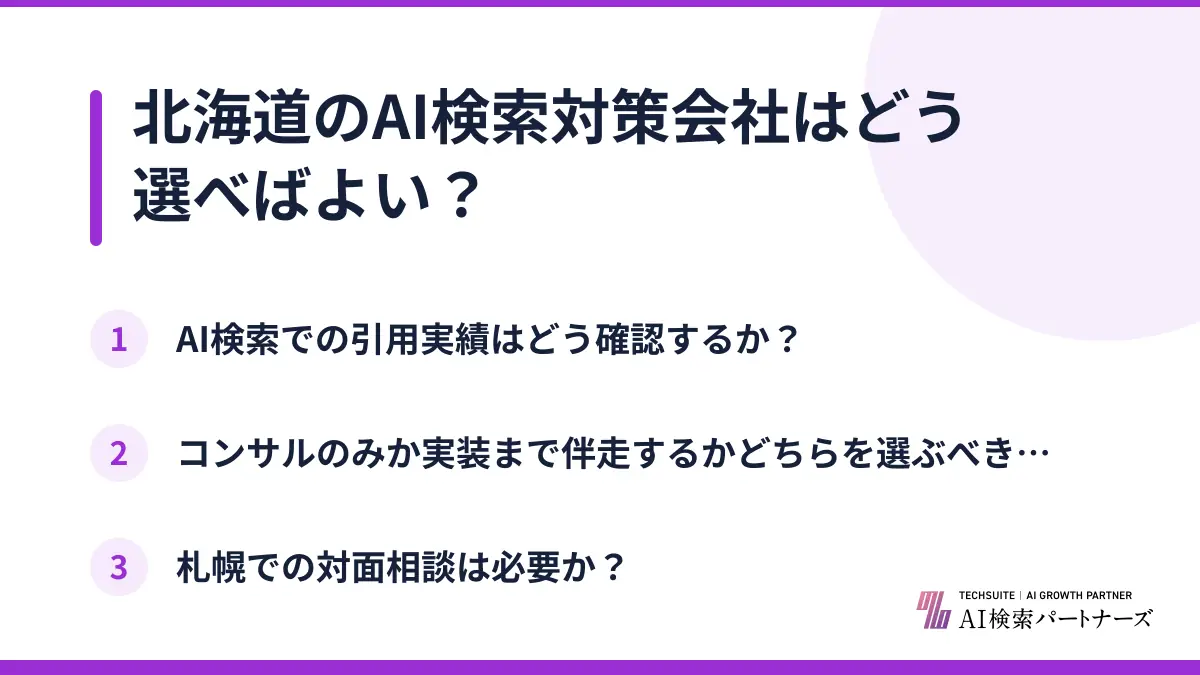 北海道のAI検索対策会社はどう選べばよい？

1 AI検索での引用実績はどう確認するか？

2 コンサルのみか実装まで伴走するかどちらを選ぶべき…

3 札幌での対面相談は必要か？

TECHSUITE | AI GROWTH PARTNER
AI検索パートナーズ